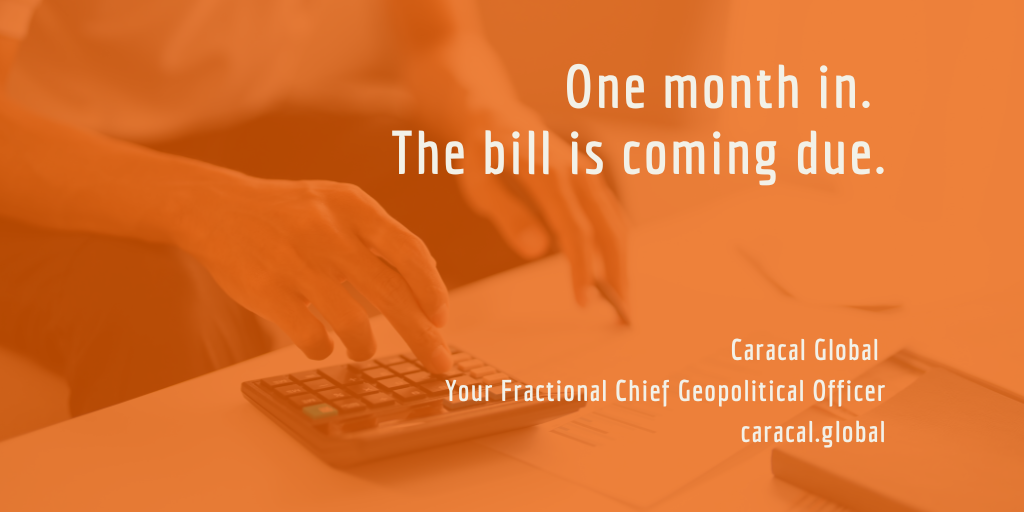 One month in.
The bill is coming due.

Caracal Global
Your Fractional Chief Geopolitical Officer
caracal.global